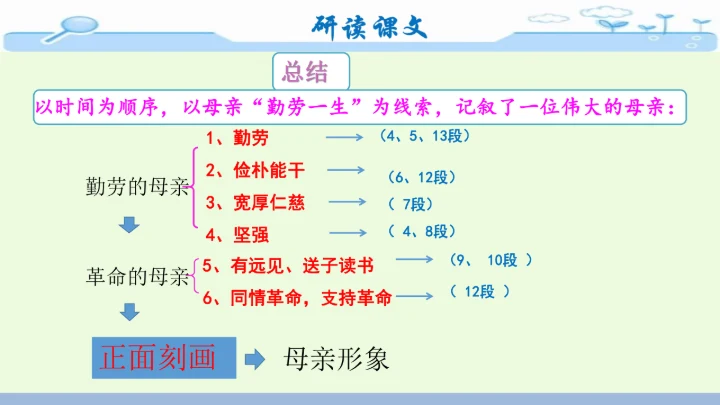 研读课文

总结

以时间为顺序，以母亲“勤劳一生”为线索，记叙了一位伟大的母亲：

勤劳的母亲
1、勤劳 （4、5、13段）
2、俭朴能干 （6、12段）
3、宽厚仁慈 （ 7段）
4、坚强 （ 4、8段）

革命的母亲
5、有远见、送子读书 （9、 10段 ）
6、同情革命，支持革命 （ 12段 ）

正面刻画 母亲形象